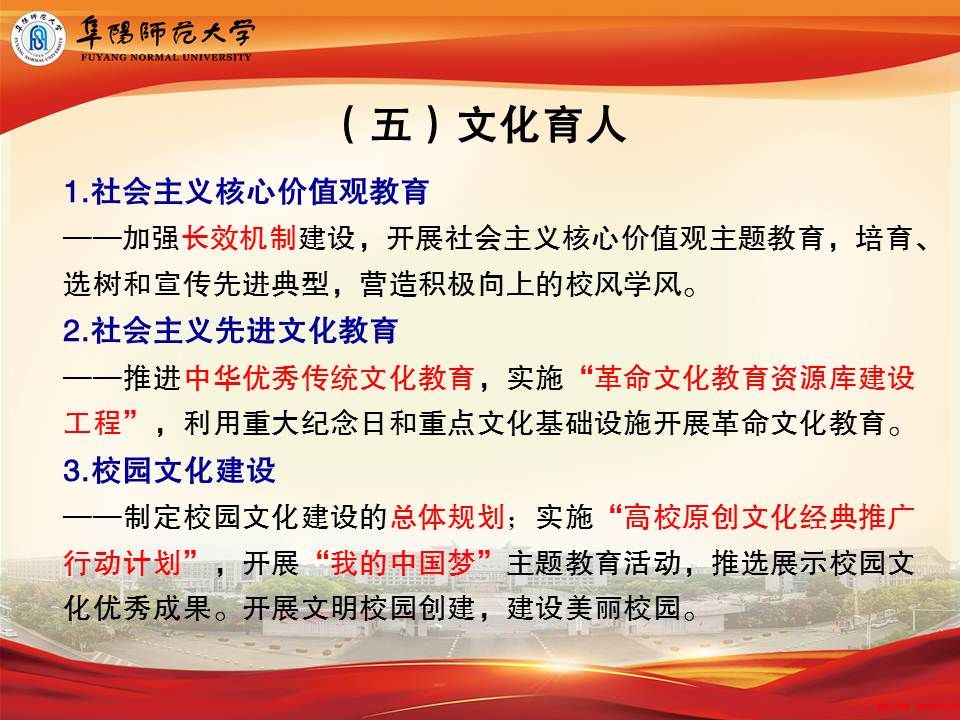 阜陽師范大学
FUYANG NORMAL UNIVERSITY

（五）文化育人

1.社会主义核心价值观教育
——加强长效机制建设，开展社会主义核心价值观主题教育，培育、选树和宣传先进典型，营造积极向上的校风学风。

2.社会主义先进文化教育
——推进中华优秀传统文化教育，实施“革命文化教育资源库建设工程”，利用重大纪念日和重点文化基础设施开展革命文化教育。

3.校园文化建设
——制定校园文化建设的总体规划；实施“高校原创文化经典推广行动计划”，开展“我的中国梦”主题教育活动，推选展示校园文化优秀成果。开展文明校园创建，建设美丽校园。